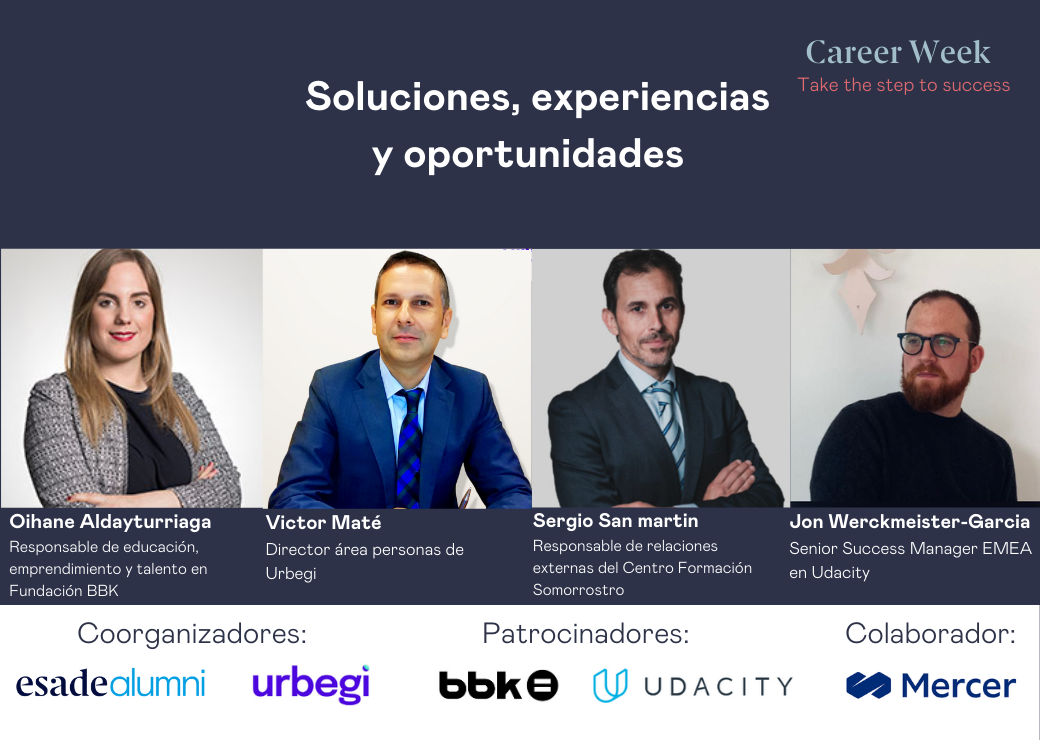 Career Week
Take the step to success

Soluciones, experiencias y oportunidades

Oihane Aldayturriaga
Responsable de educación, emprendimiento y talento en Fundación BBK

Victor Maté
Director área personas de Urbegi

Sergio San martin
Responsable de relaciones externas del Centro Formación Somorrostro

Jon Werckmeister-Garcia
Senior Success Manager EMEA en Udacity

Coorganizadores:
esadealumni
urbegi

Patrocinadores:
bbk
UDACITY

Colaborador:
Mercer